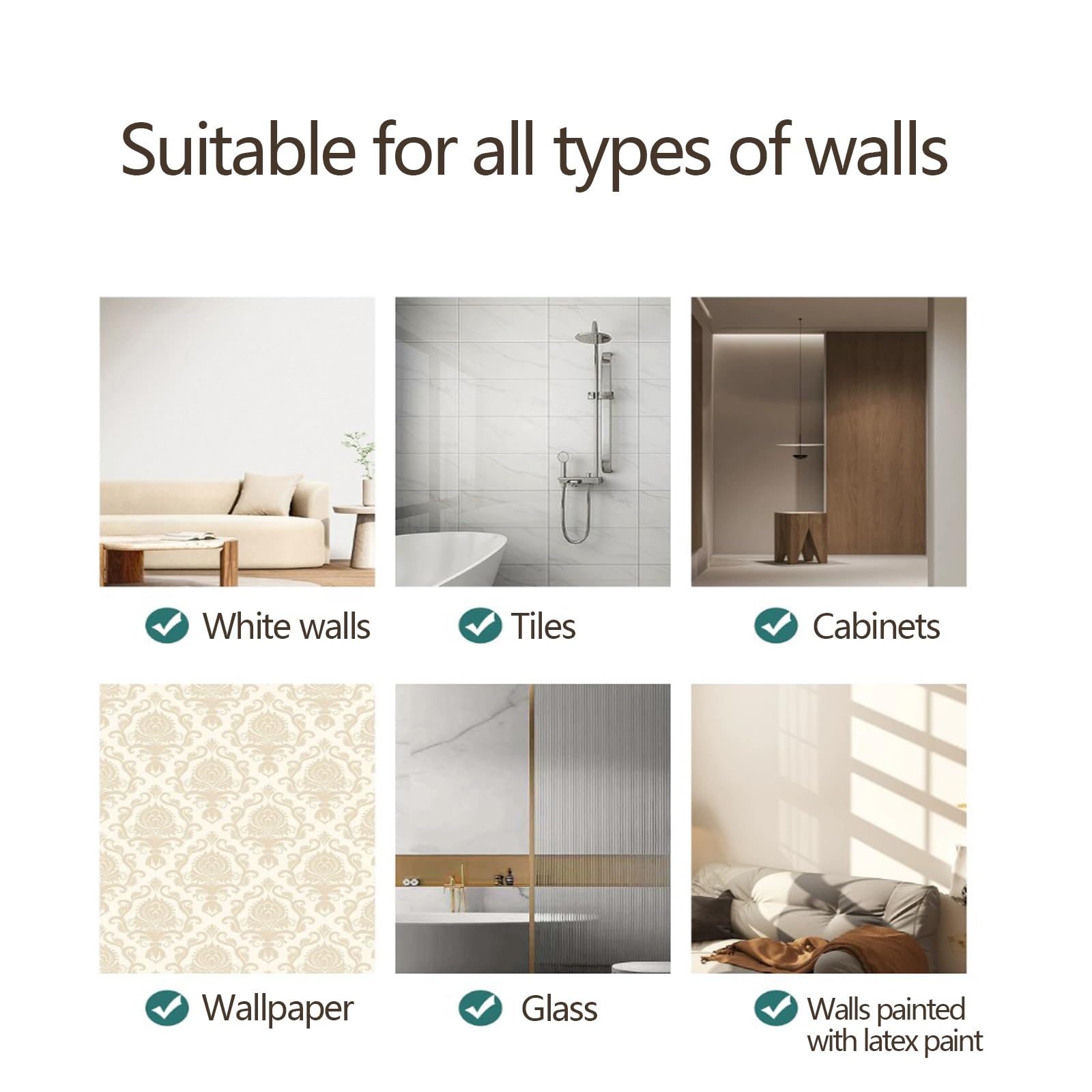 Suitable for all types of walls

White walls

Tiles

Cabinets

Wallpaper

Glass

Walls painted with latex paint